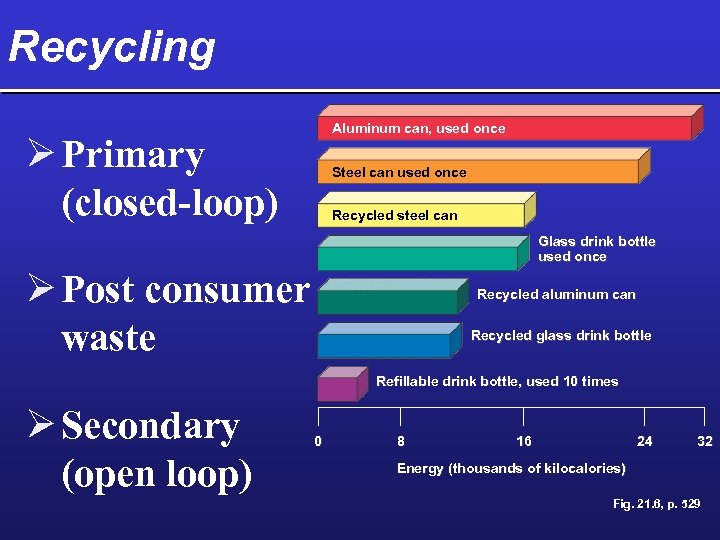 Recycling

➢ Primary (closed-loop)

➢ Post consumer waste

➢ Secondary (open loop)

Aluminum can, used once

Steel can used once

Recycled steel can

Glass drink bottle used once

Recycled aluminum can

Recycled glass drink bottle

Refillable drink bottle, used 10 times

0 8 16 24 32

Energy (thousands of kilocalories)

Fig. 21.6, p. 529